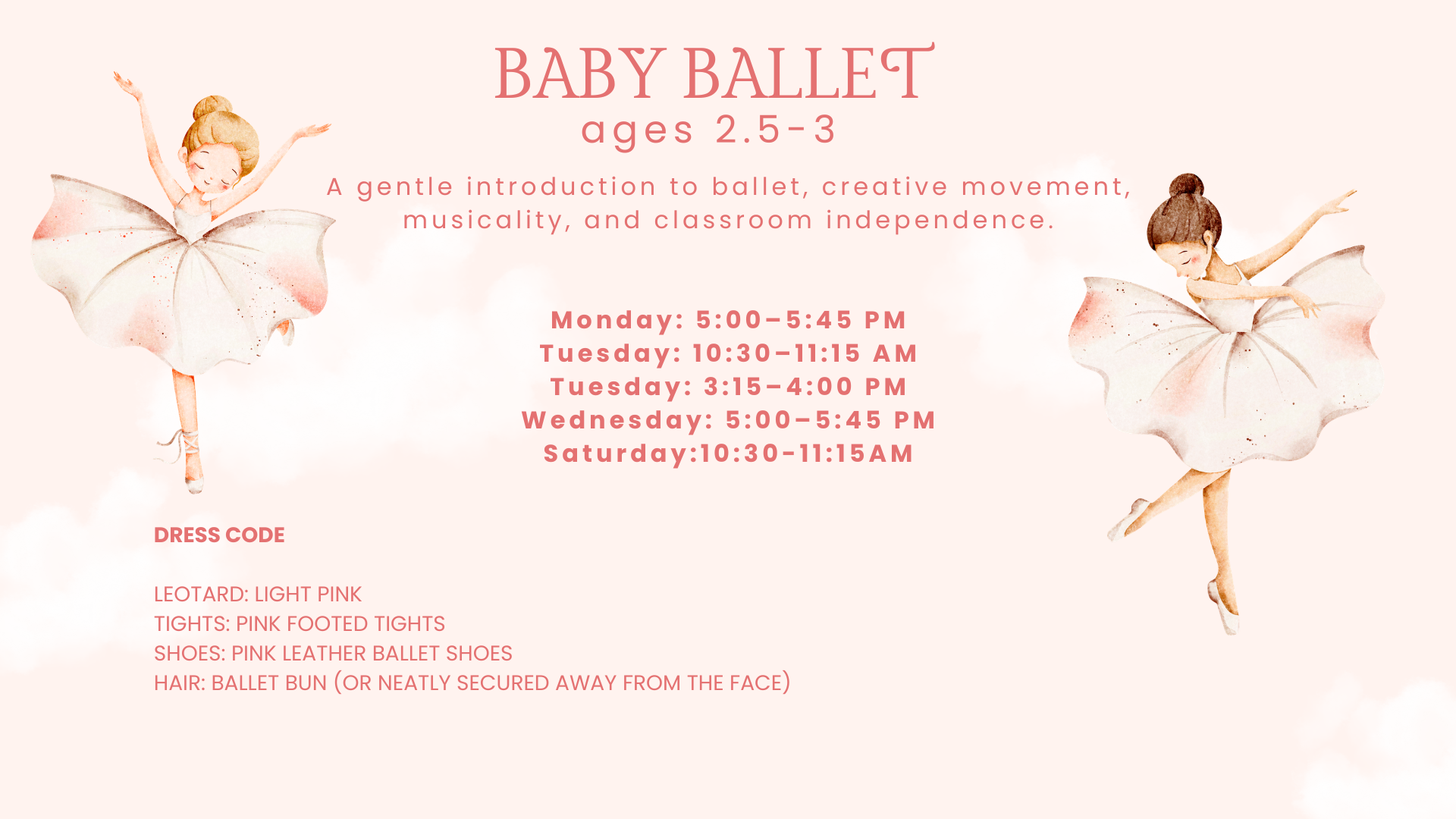 BABY BALLET
ages 2.5-3

A gentle introduction to ballet, creative movement, musicality, and classroom independence.

Monday: 5:00–5:45 PM
Tuesday: 10:30–11:15 AM
Tuesday: 3:15–4:00 PM
Wednesday: 5:00–5:45 PM
Saturday:10:30-11:15AM

DRESS CODE

LEOTARD: LIGHT PINK
TIGHTS: PINK FOOTED TIGHTS
SHOES: PINK LEATHER BALLET SHOES
HAIR: BALLET BUN (OR NEATLY SECURED AWAY FROM THE FACE)